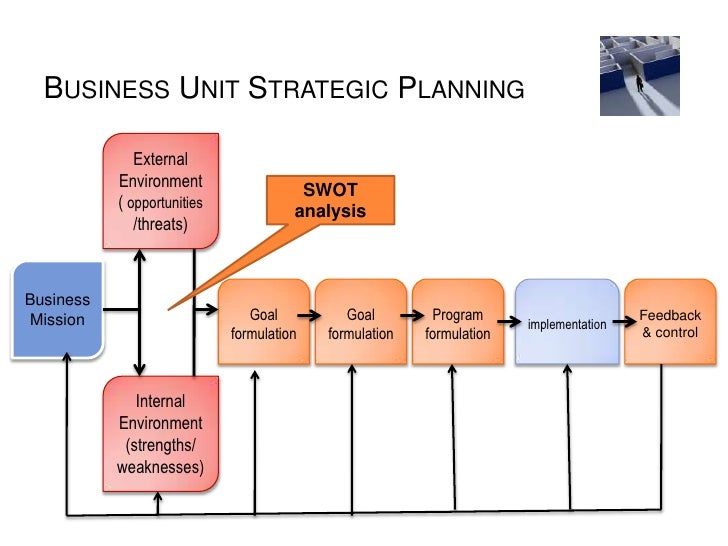 BUSINESS UNIT STRATEGIC PLANNING

External Environment ( opportunities /threats)

SWOT analysis

Business Mission

Goal formulation

Goal formulation

Program formulation

implementation

Feedback & control

Internal Environment (strengths/ weaknesses)